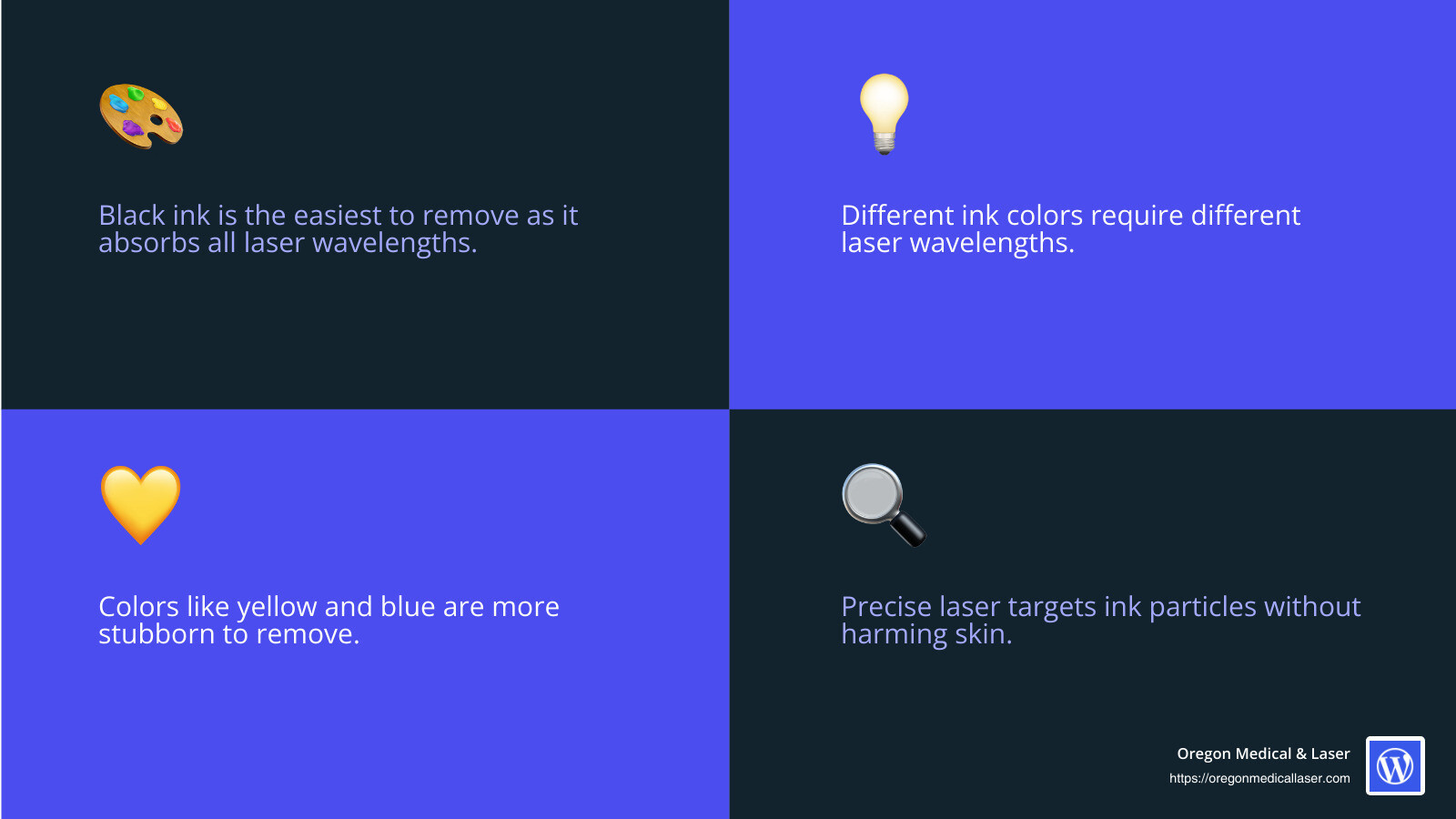 Black ink is the easiest to remove as it absorbs all laser wavelengths.

Different ink colors require different laser wavelengths.

Colors like yellow and blue are more stubborn to remove.

Precise laser targets ink particles without harming skin.

Oregon Medical & Laser
https://oregonmedicallaser.com